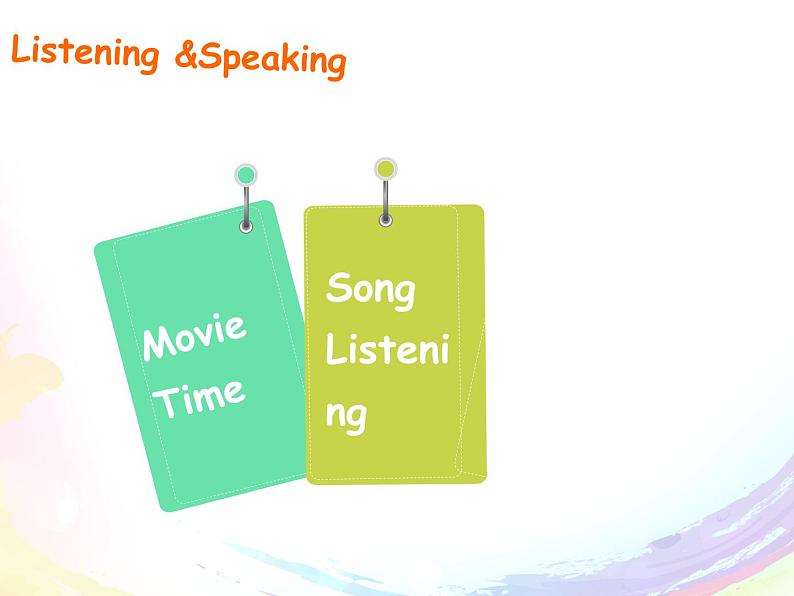 Listening &Speaking

Movie Time

Song Listening